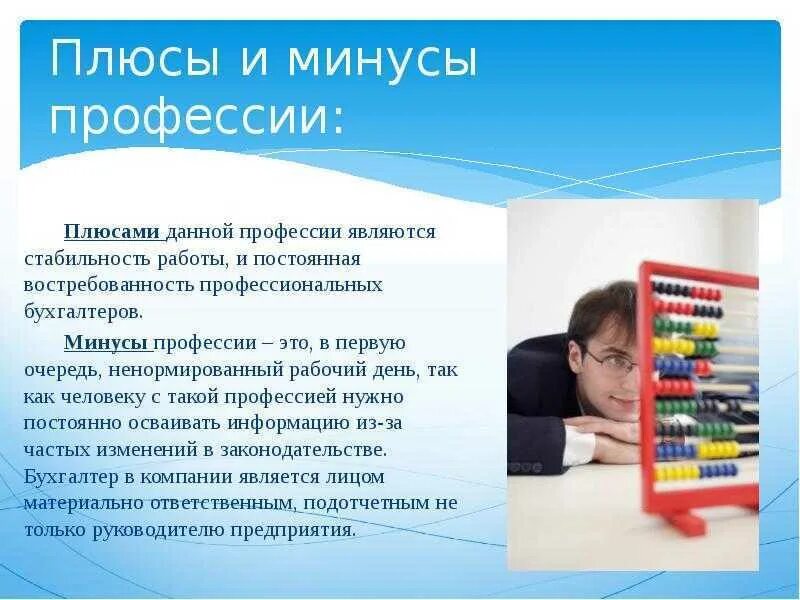 Плюсы и минусы профессии:

Плюсами данной профессии являются стабильность работы, и постоянная востребованность профессиональных бухгалтеров.

Минусы профессии – это, в первую очередь, ненормированный рабочий день, так как человеку с такой профессией нужно постоянно осваивать информацию из-за частых изменений в законодательстве. Бухгалтер в компании является лицом материально ответственным, подотчетным не только руководителю предприятия.